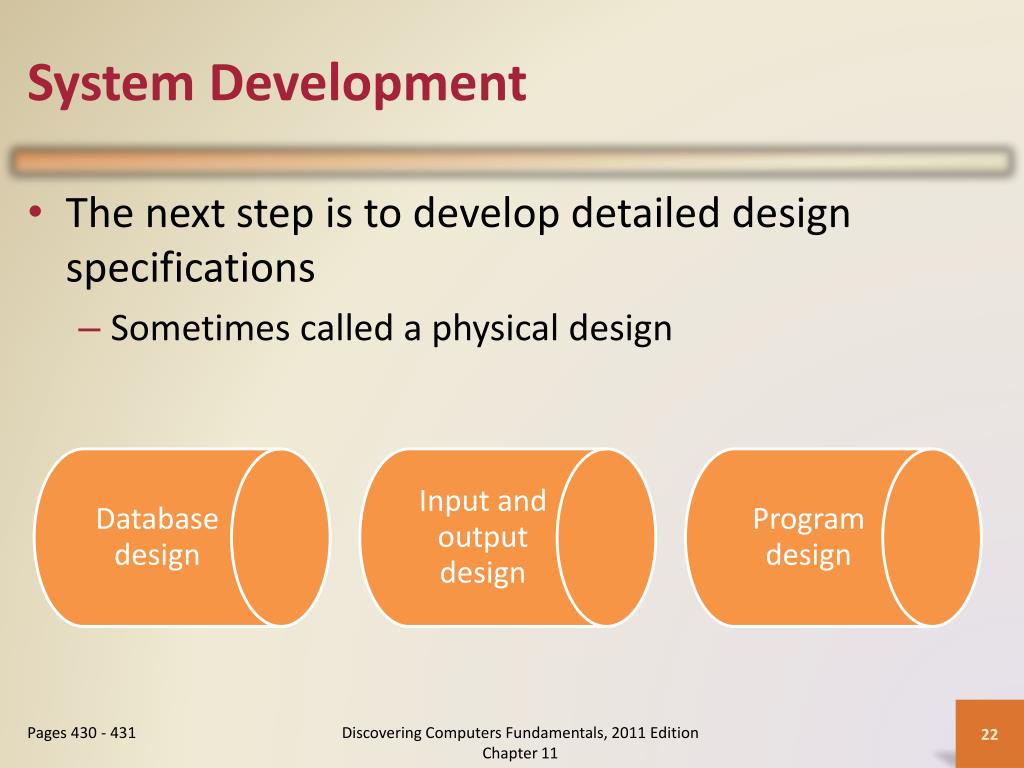 System Development

• The next step is to develop detailed design specifications
– Sometimes called a physical design

Database design

Input and output design

Program design

Pages 430 - 431

Discovering Computers Fundamentals, 2011 Edition
Chapter 11

22